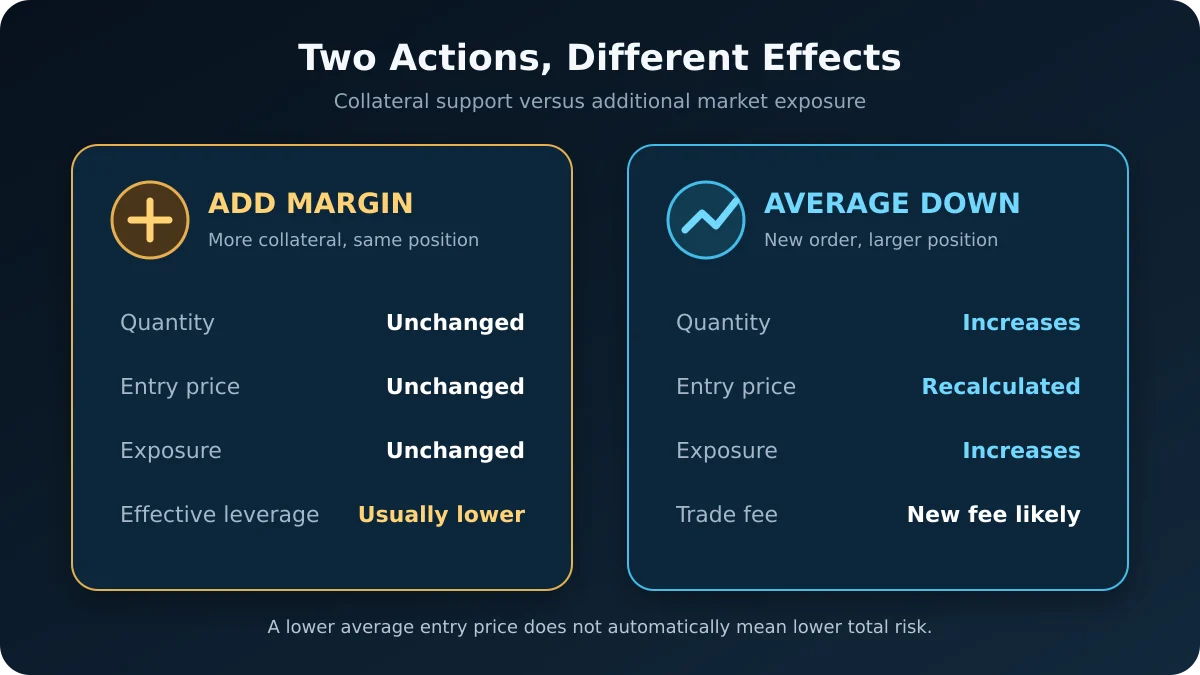 Two Actions, Different Effects

Collateral support versus additional market exposure

ADD MARGIN

More collateral, same position

| Quantity | Unchanged |
|---|---|
| Entry price | Unchanged |
| Exposure | Unchanged |
| Effective leverage | Usually lower |

AVERAGE DOWN

New order, larger position

| Quantity | Increases |
|---|---|
| Entry price | Recalculated |
| Exposure | Increases |
| Trade fee | New fee likely |

A lower average entry price does not automatically mean lower total risk.